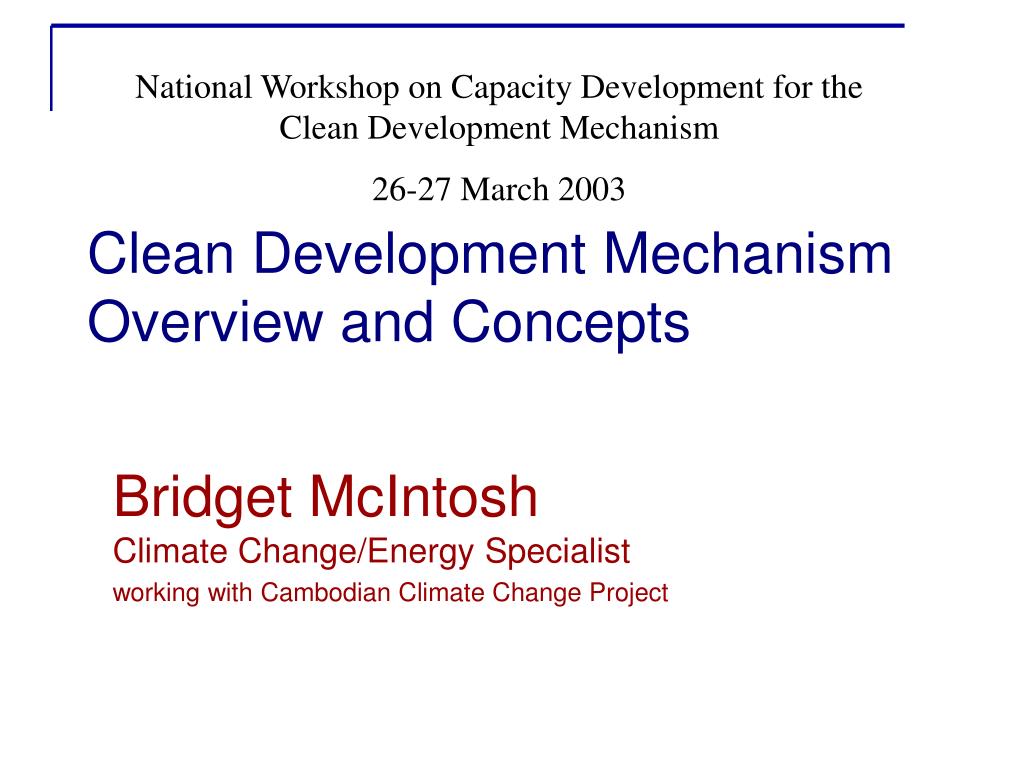 National Workshop on Capacity Development for the Clean Development Mechanism

26-27 March 2003

Clean Development Mechanism Overview and Concepts

Bridget McIntosh
Climate Change/Energy Specialist
working with Cambodian Climate Change Project